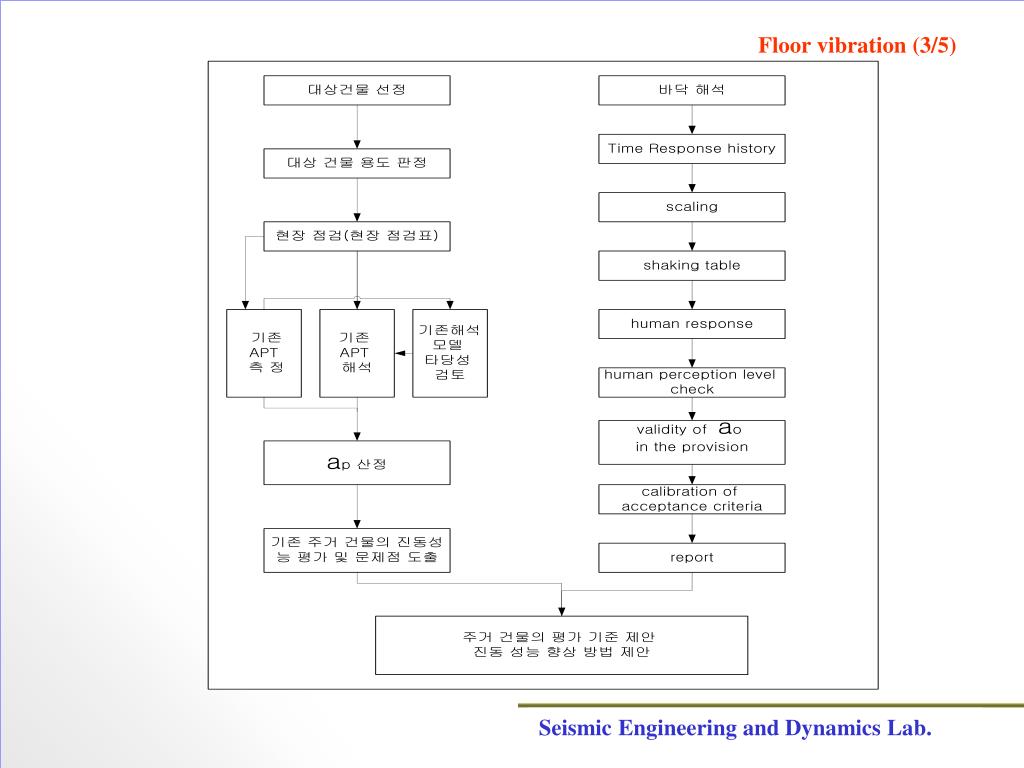 Floor vibration (3/5)

대상건물 선정

대상 건물 용도 판정

현장 점검(현장 점검표)

기존 APT 측 정

기존 APT 해석

기존해석 모델 타당성 검토

$a_p$ 산정

기존 주거 건물의 진동성능 평가 및 문제점 도출

바닥 해석

Time Response history

scaling

shaking table

human response

human perception level check

validity of $a_o$ in the provision

calibration of acceptance criteria

report

주거 건물의 평가 기준 제안
진동 성능 향상 방법 제안

Seismic Engineering and Dynamics Lab.